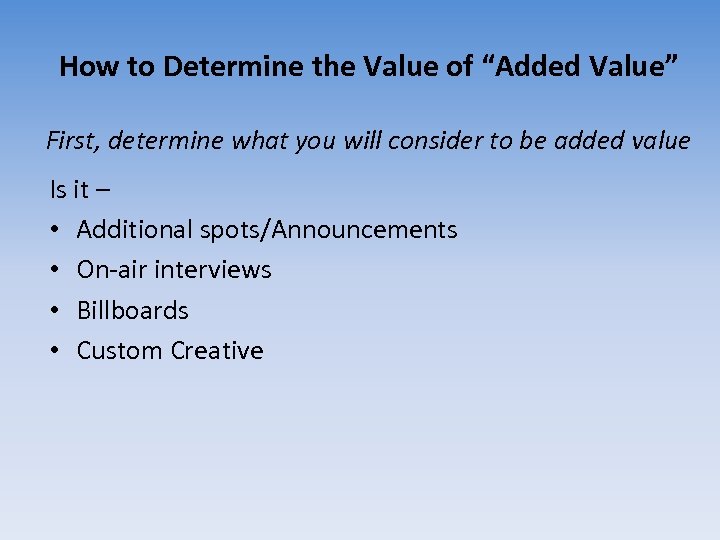 How to Determine the Value of “Added Value”

First, determine what you will consider to be added value

Is it –

• Additional spots/Announcements
• On-air interviews
• Billboards
• Custom Creative